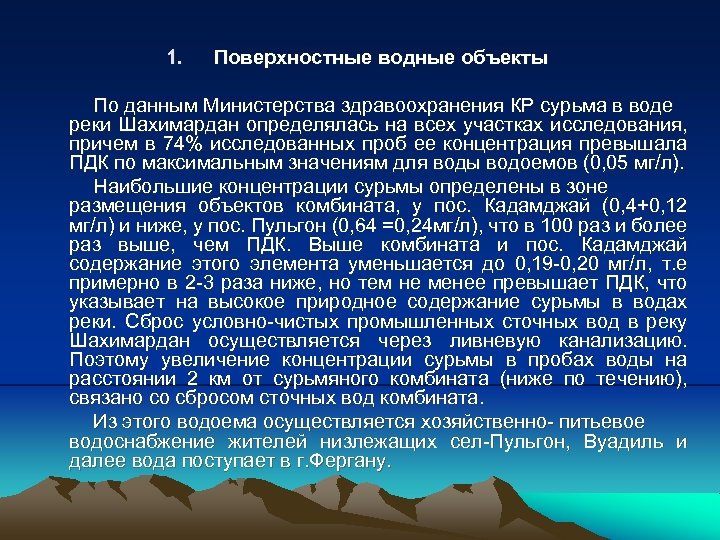 1. Поверхностные водные объекты

По данным Министерства здравоохранения КР сурьма в воде реки Шахимардан определялась на всех участках исследования, причем в 74% исследованных проб ее концентрация превышала ПДК по максимальным значениям для воды водоемов (0,05 мг/л).

Наибольшие концентрации сурьмы определены в зоне размещения объектов комбината, у пос. Кадамджай (0,4+0,12 мг/л) и ниже, у пос. Пульгон (0,64 =0,24мг/л), что в 100 раз и более раз выше, чем ПДК. Выше комбината и пос. Кадамджай содержание этого элемента уменьшается до 0,19-0,20 мг/л, т.е примерно в 2-3 раза ниже, но тем не менее превышает ПДК, что указывает на высокое природное содержание сурьмы в водах реки. Сброс условно-чистых промышленных сточных вод в реку Шахимардан осуществляется через ливневую канализацию. Поэтому увеличение концентрации сурьмы в пробах воды на расстоянии 2 км от сурьмяного комбината (ниже по течению), связано со сбросом сточных вод комбината.

Из этого водоема осуществляется хозяйственно- питьевое водоснабжение жителей низлежащих сел-Пульгон, Вуадиль и далее вода поступает в г.Фергану.